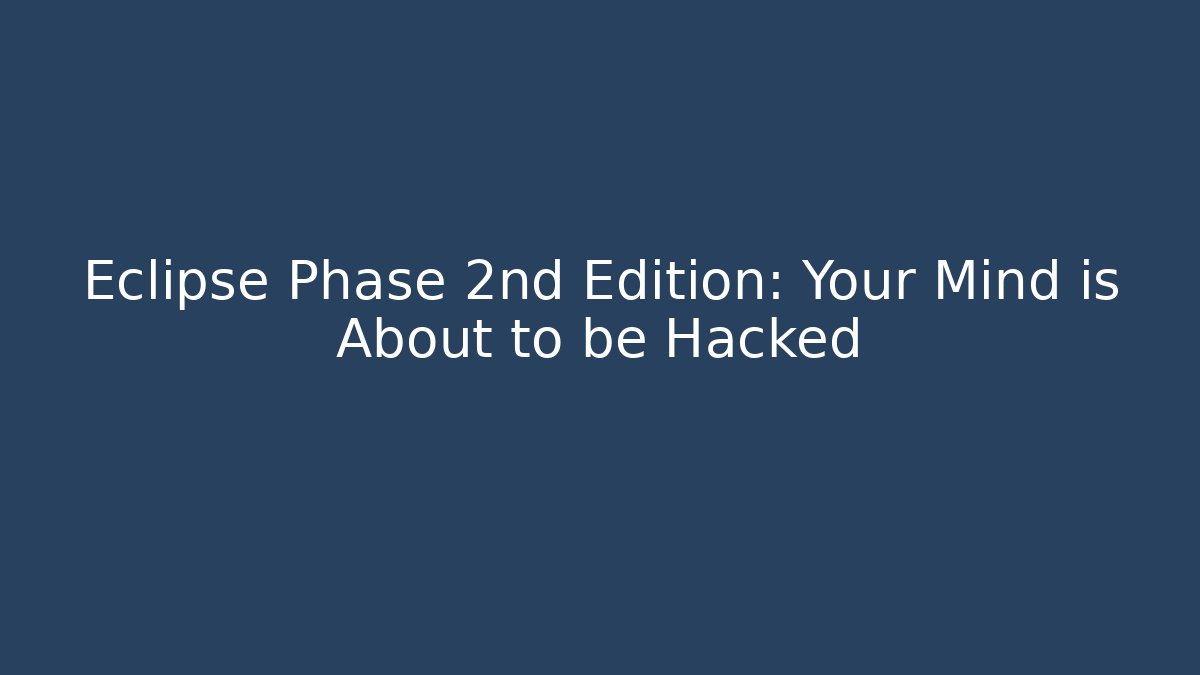 Eclipse Phase 2nd Edition: Your Mind is About to be Hacked